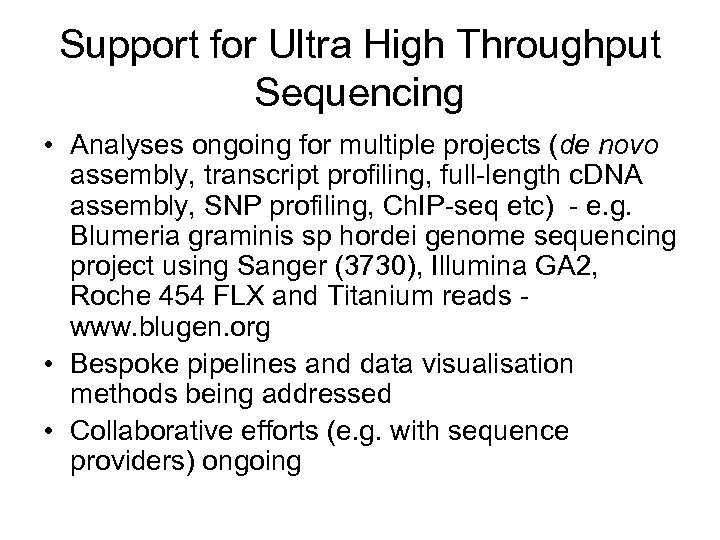 Support for Ultra High Throughput Sequencing

• Analyses ongoing for multiple projects (de novo assembly, transcript profiling, full-length cDNA assembly, SNP profiling, ChIP-seq etc) - e.g. Blumeria graminis sp hordei genome sequencing project using Sanger (3730), Illumina GA2, Roche 454 FLX and Titanium reads - www.blugen.org

• Bespoke pipelines and data visualisation methods being addressed

• Collaborative efforts (e.g. with sequence providers) ongoing